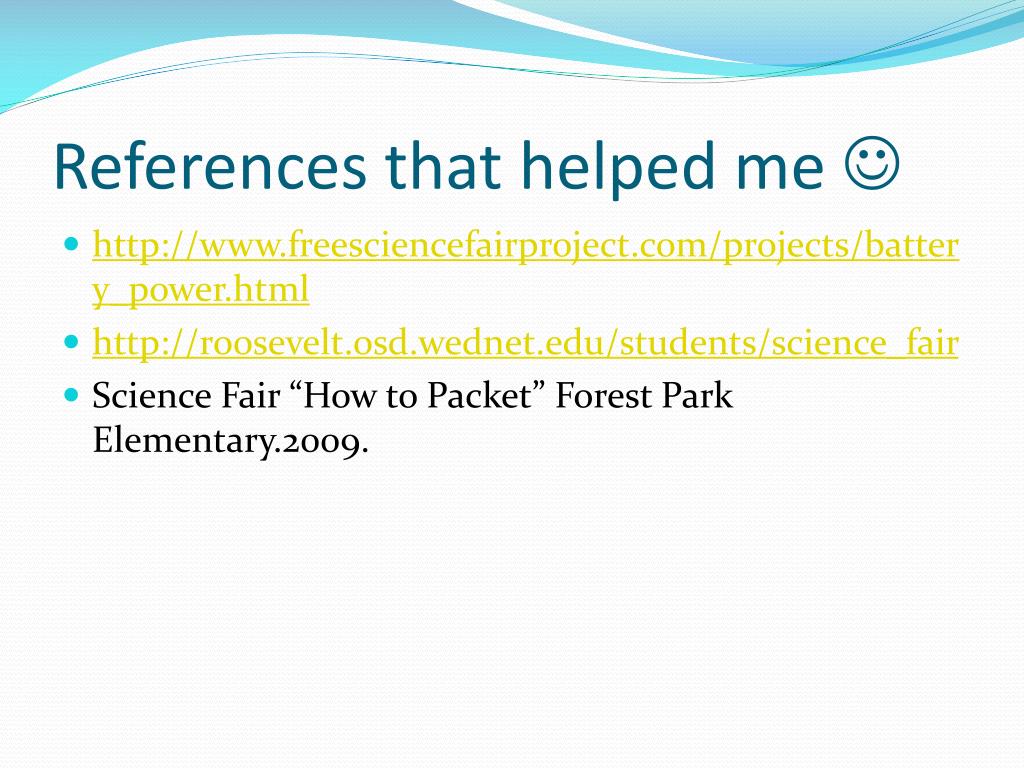 References that helped me ☺

- http://www.freesciencefairproject.com/projects/battery_power.html
- http://roosevelt.osd.wednet.edu/students/science_fair
- Science Fair “How to Packet” Forest Park Elementary.2009.